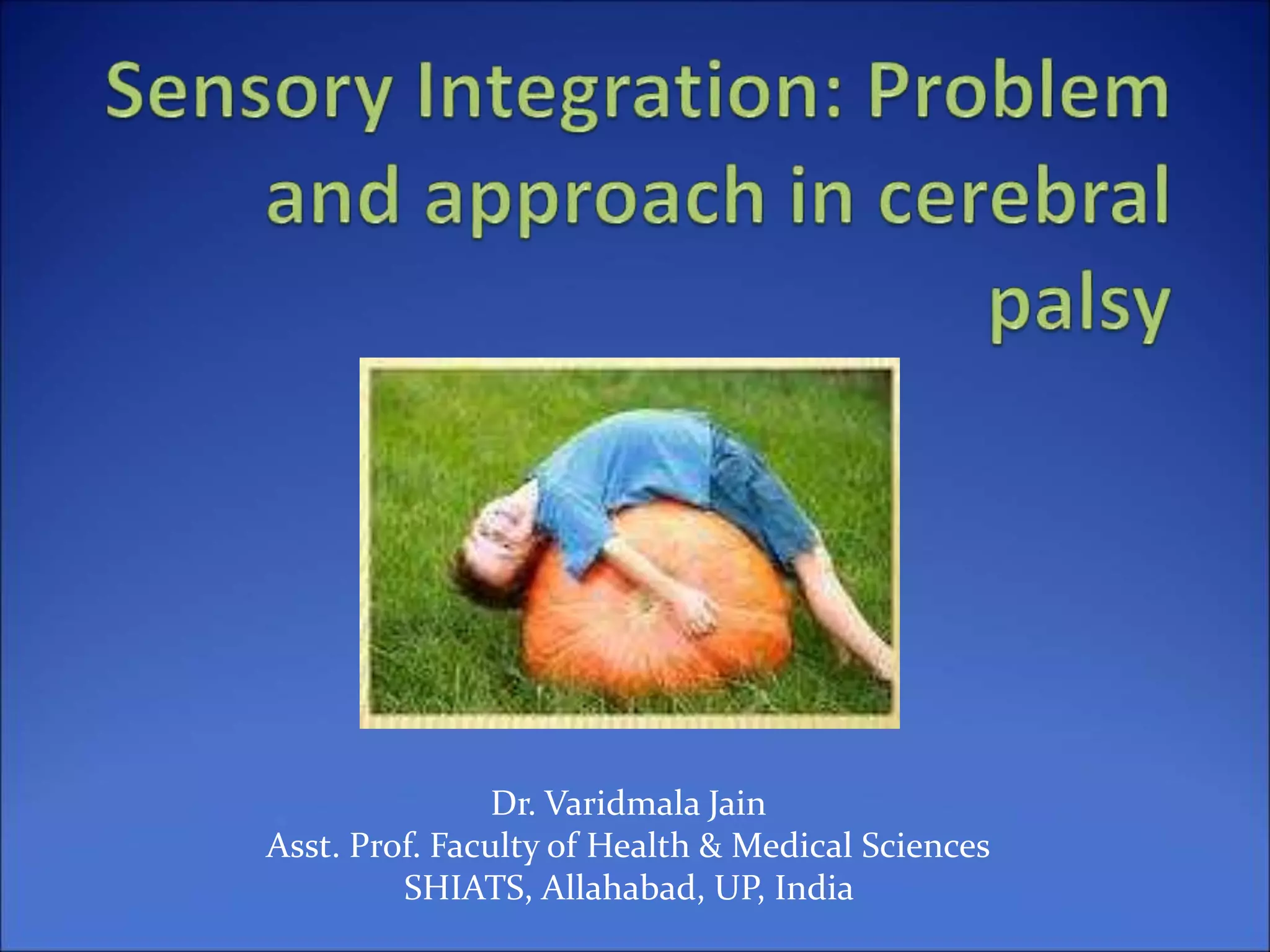 Sensory Integration: Problem and approach in cerebral palsy

Dr. Varidmala Jain
Asst. Prof. Faculty of Health & Medical Sciences
SHIATS, Allahabad, UP, India